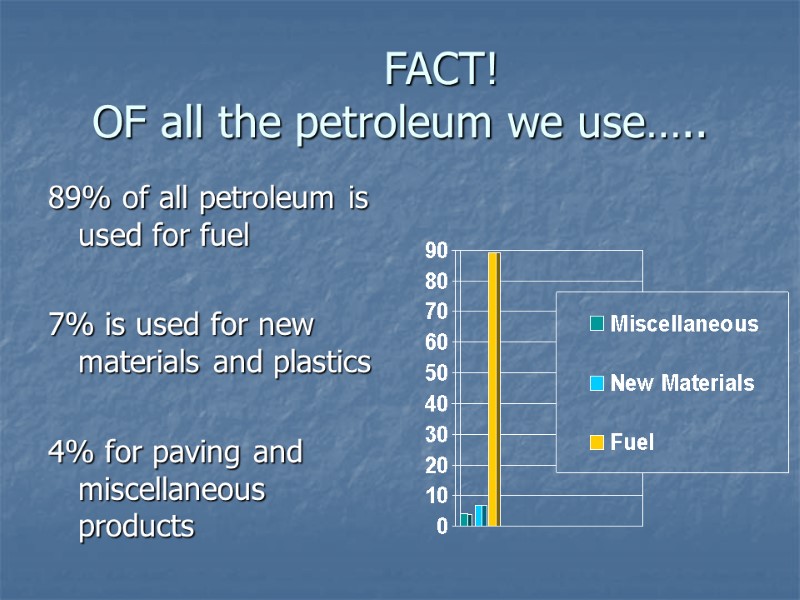 FACT!
OF all the petroleum we use…..

89% of all petroleum is used for fuel

7% is used for new materials and plastics

4% for paving and miscellaneous products

90
80
70
60
50
40
30
20
10
0

Miscellaneous
New Materials
Fuel